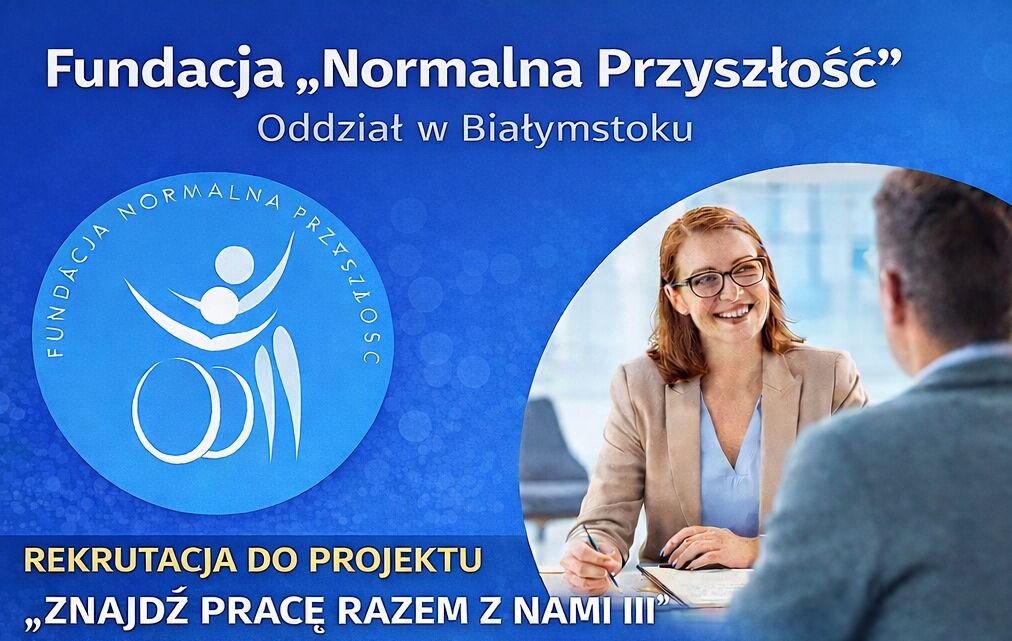 Fundacja „Normalna Przyszłość”
Oddział w Białymstoku

FUNDACJA NORMALNA PRZYSZŁOŚĆ

REKRUTACJA DO PROJEKTU
„ZNAJDŹ PRACĘ RAZEM Z NAMI III”